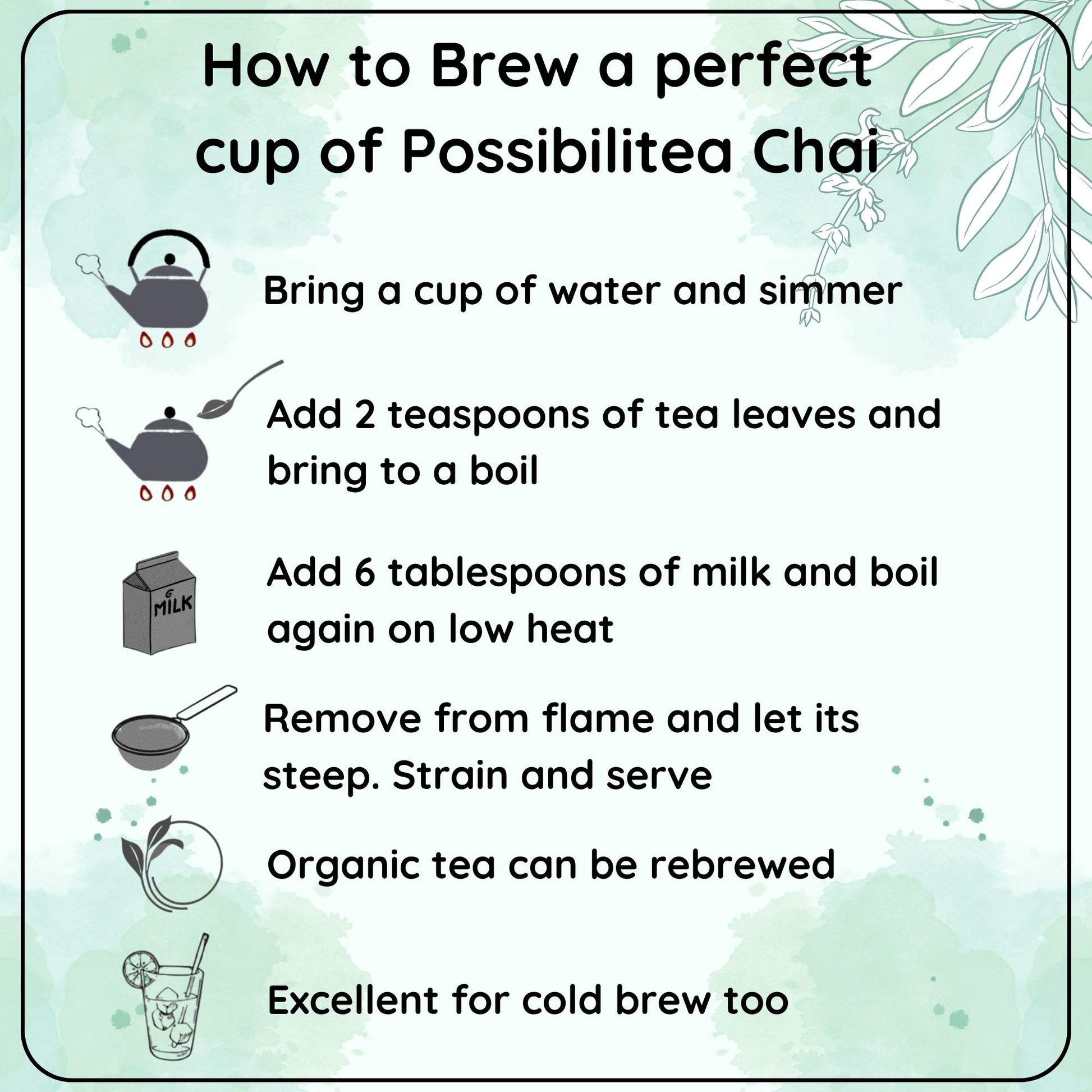 How to Brew a perfect cup of Possibilitea Chai

Bring a cup of water and simmer

Add 2 teaspoons of tea leaves and bring to a boil

MILK

Add 6 tablespoons of milk and boil again on low heat

Remove from flame and let its steep. Strain and serve

Organic tea can be rebrewed

Excellent for cold brew too